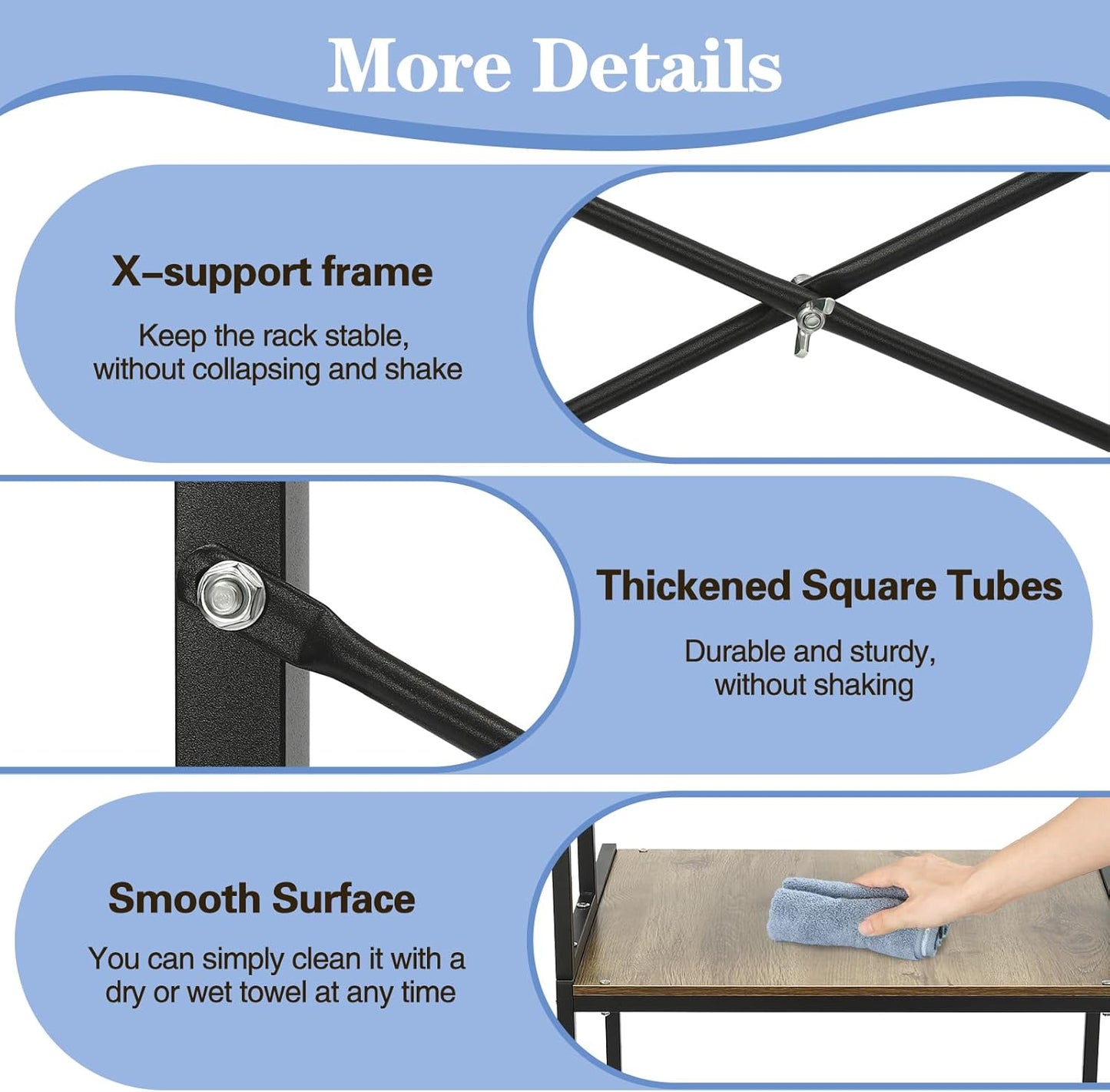 More Details

X–support frame

Keep the rack stable, without collapsing and shake

Thickened Square Tubes

Durable and sturdy, without shaking

Smooth Surface

You can simply clean it with a dry or wet towel at any time